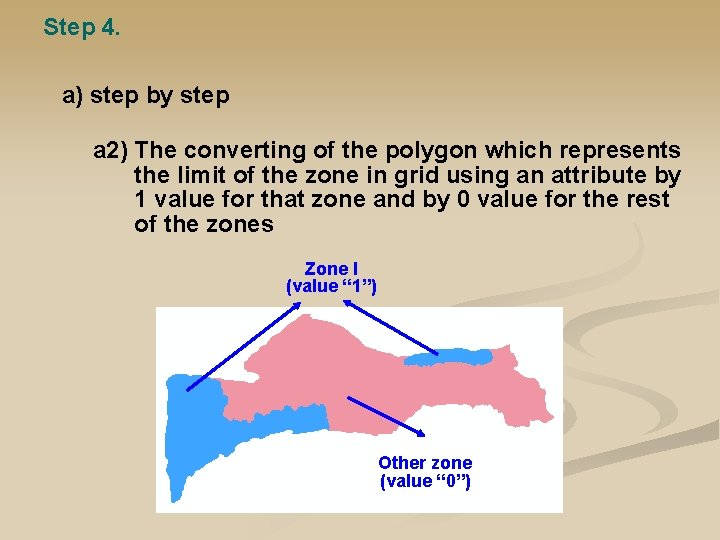 Step 4.

a) step by step

a2) The converting of the polygon which represents the limit of the zone in grid using an attribute by 1 value for that zone and by 0 value for the rest of the zones

Zone I
(value “1”)

Other zone
(value “0”)